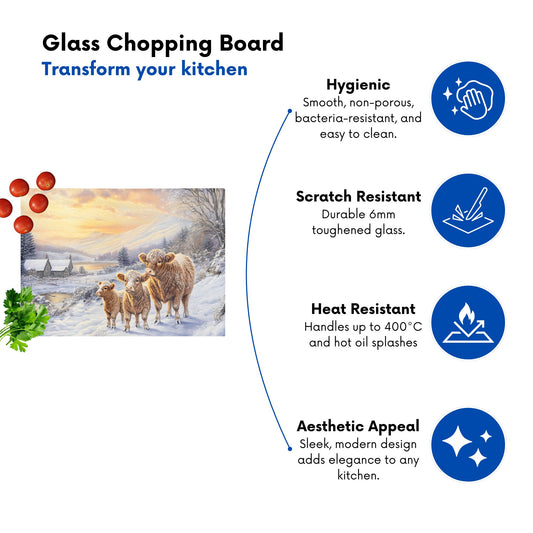 Glass Chopping Board
Transform your kitchen

Hygienic
Smooth, non-porous, bacteria-resistant, and easy to clean.

Scratch Resistant
Durable 6mm toughened glass.

Heat Resistant
Handles up to 400°C and hot oil splashes

Aesthetic Appeal
Sleek, modern design adds elegance to any kitchen.